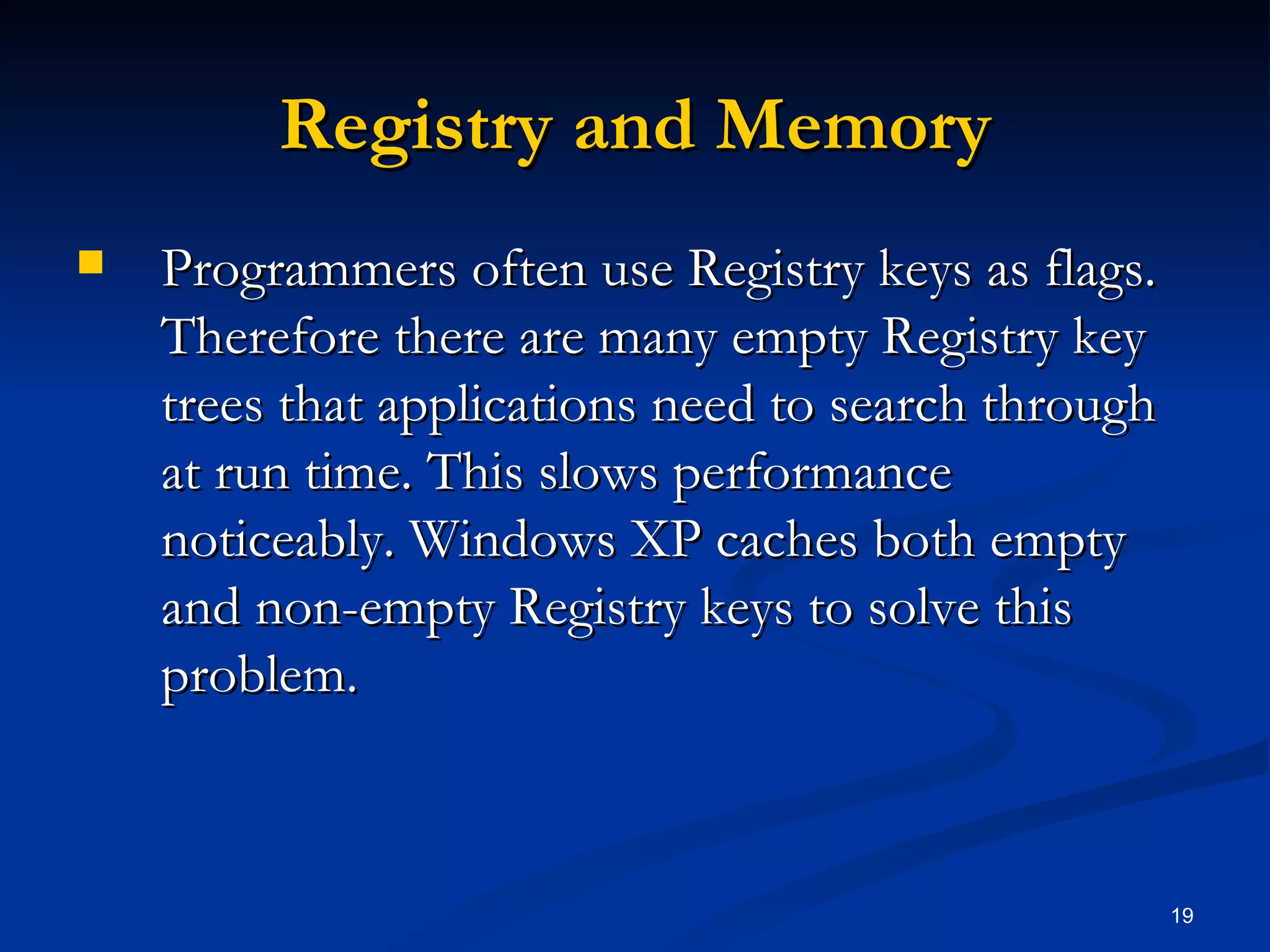 Registry and Memory

Programmers often use Registry keys as flags. Therefore there are many empty Registry key trees that applications need to search through at run time. This slows performance noticeably. Windows XP caches both empty and non-empty Registry keys to solve this problem.

19